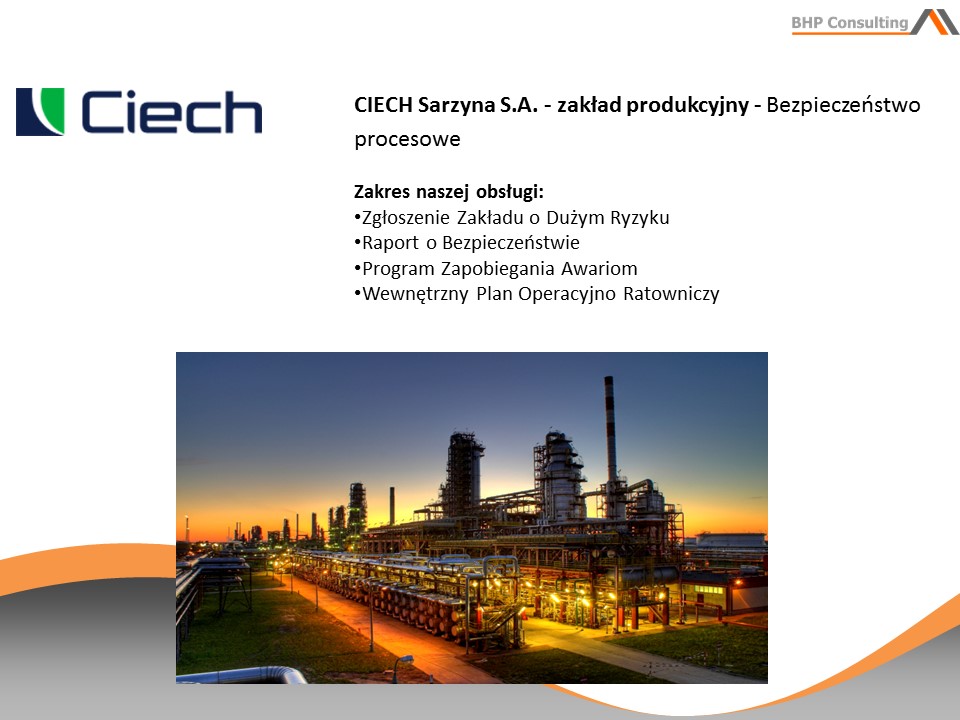 BHP Consulting

Ciech

CIECH Sarzyna S.A. - zakład produkcyjny - Bezpieczeństwo procesowe

Zakres naszej obsługi:
•Zgłoszenie Zakładu o Dużym Ryzyku
•Raport o Bezpieczeństwie
•Program Zapobiegania Awariom
•Wewnętrzny Plan Operacyjno Ratowniczy